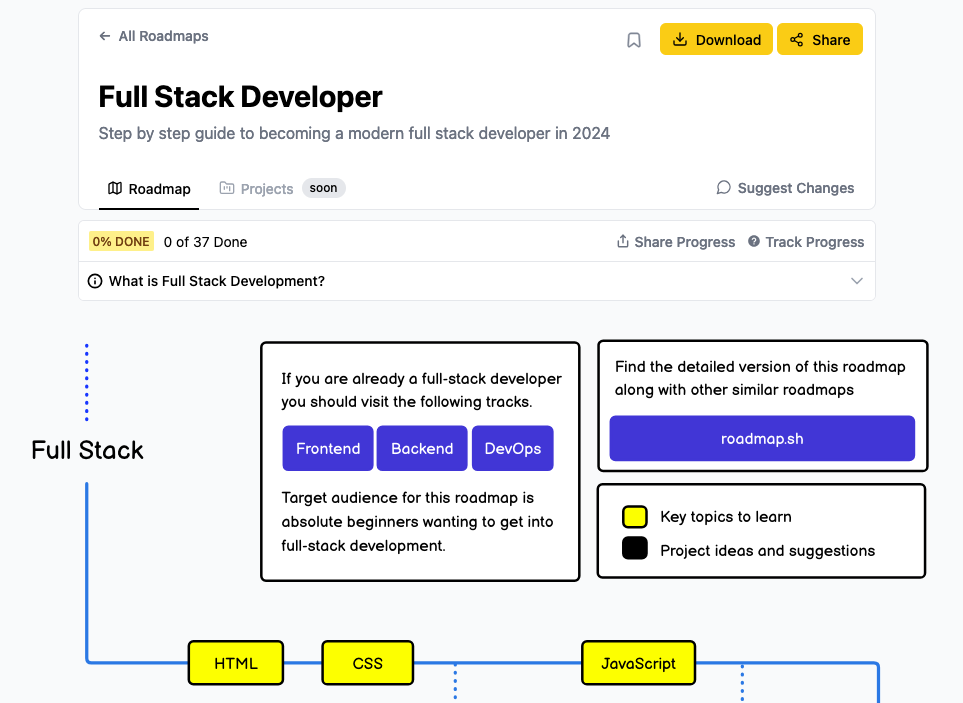 ← All Roadmaps

Download Share

Full Stack Developer

Step by step guide to becoming a modern full stack developer in 2024

Roadmap Projects soon Suggest Changes

0% DONE 0 of 37 Done Share Progress Track Progress

What is Full Stack Development?

Full Stack

If you are already a full-stack developer you should visit the following tracks.

Frontend Backend DevOps

Target audience for this roadmap is absolute beginners wanting to get into full-stack development.

Find the detailed version of this roadmap along with other similar roadmaps

roadmap.sh

Key topics to learn

Project ideas and suggestions

HTML CSS JavaScript